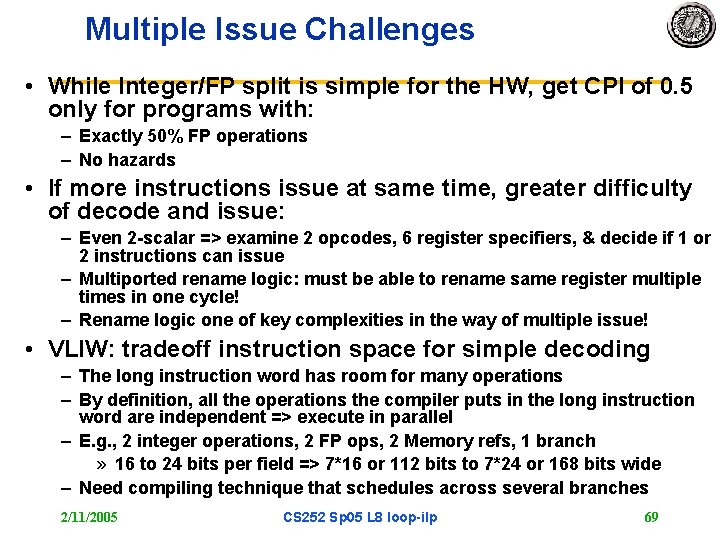 Multiple Issue Challenges

• While Integer/FP split is simple for the HW, get CPI of 0.5 only for programs with:
 – Exactly 50% FP operations
 – No hazards
• If more instructions issue at same time, greater difficulty of decode and issue:
 – Even 2-scalar => examine 2 opcodes, 6 register specifiers, & decide if 1 or 2 instructions can issue
 – Multiported rename logic: must be able to rename same register multiple times in one cycle!
 – Rename logic one of key complexities in the way of multiple issue!
• VLIW: tradeoff instruction space for simple decoding
 – The long instruction word has room for many operations
 – By definition, all the operations the compiler puts in the long instruction word are independent => execute in parallel
 – E.g., 2 integer operations, 2 FP ops, 2 Memory refs, 1 branch
  » 16 to 24 bits per field => 7*16 or 112 bits to 7*24 or 168 bits wide
 – Need compiling technique that schedules across several branches

2/11/2005 CS252 Sp05 L8 loop-ilp 69